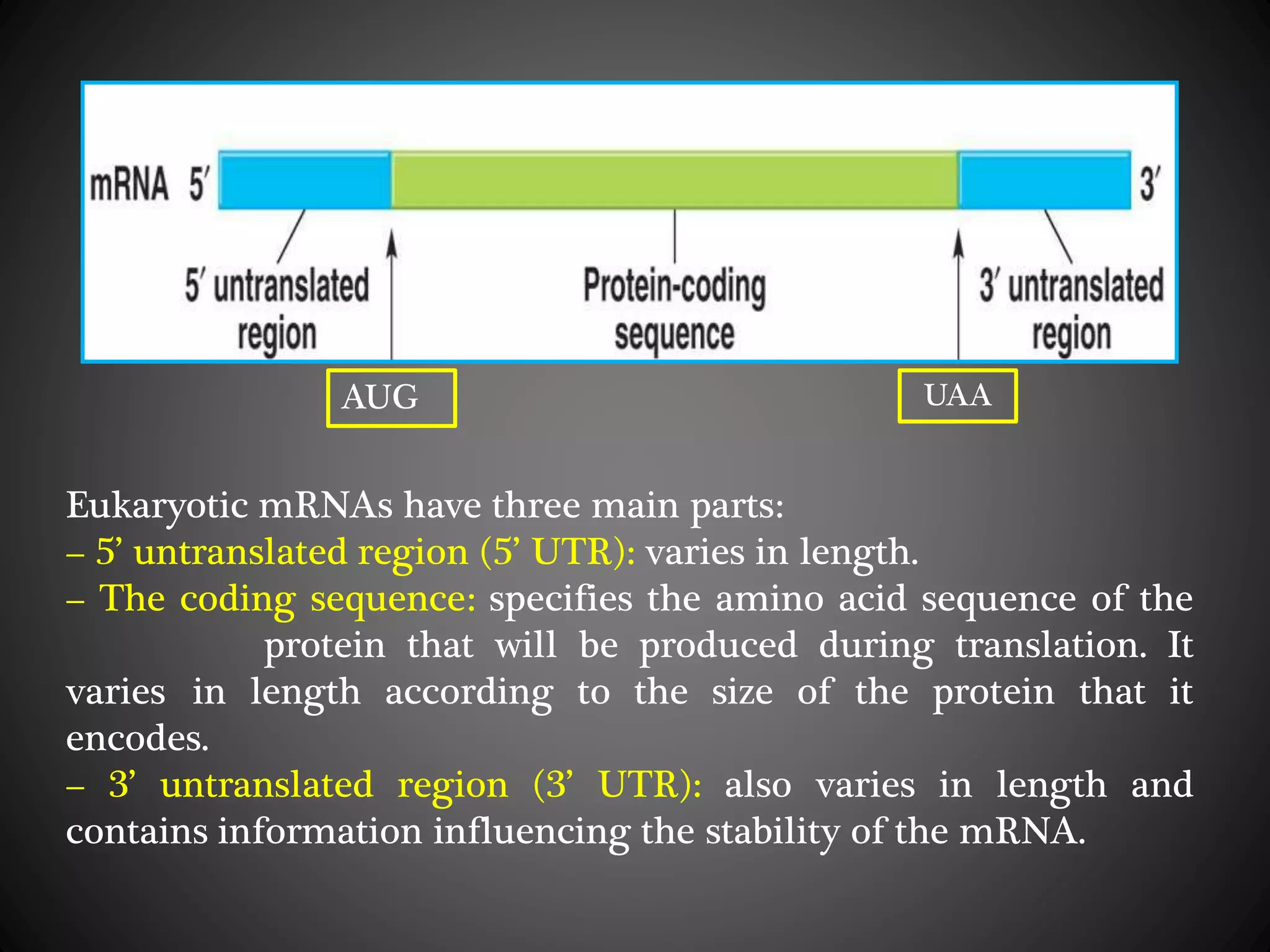 mRNA 5′

3′

5′ untranslated region

Protein-coding sequence

3′ untranslated region

AUG

UAA

Eukaryotic mRNAs have three main parts:
– 5’ untranslated region (5’ UTR): varies in length.
– The coding sequence: specifies the amino acid sequence of the protein that will be produced during translation. It varies in length according to the size of the protein that it encodes.
– 3’ untranslated region (3’ UTR): also varies in length and contains information influencing the stability of the mRNA.